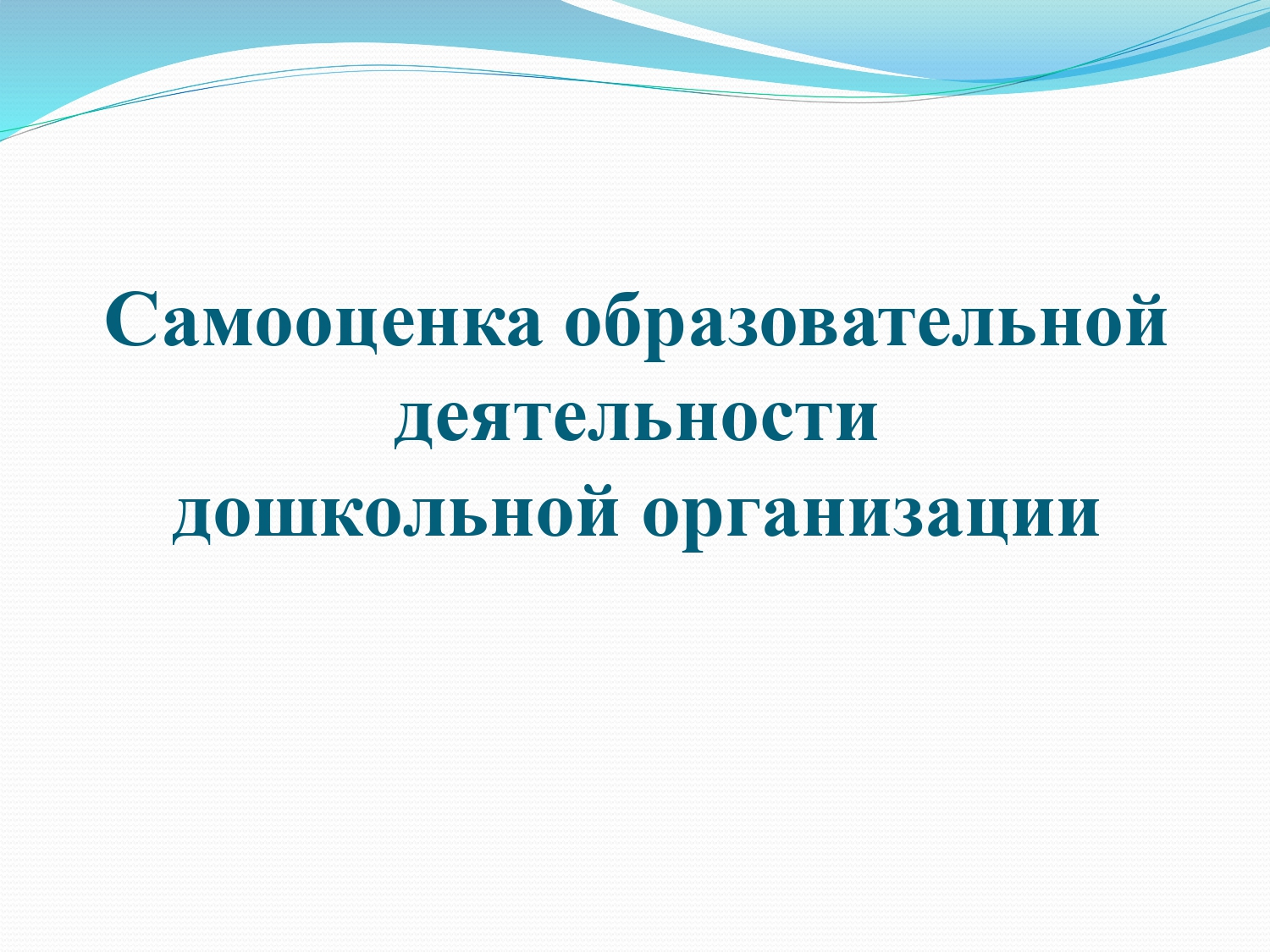 Самооценка образовательной деятельности
дошкольной организации